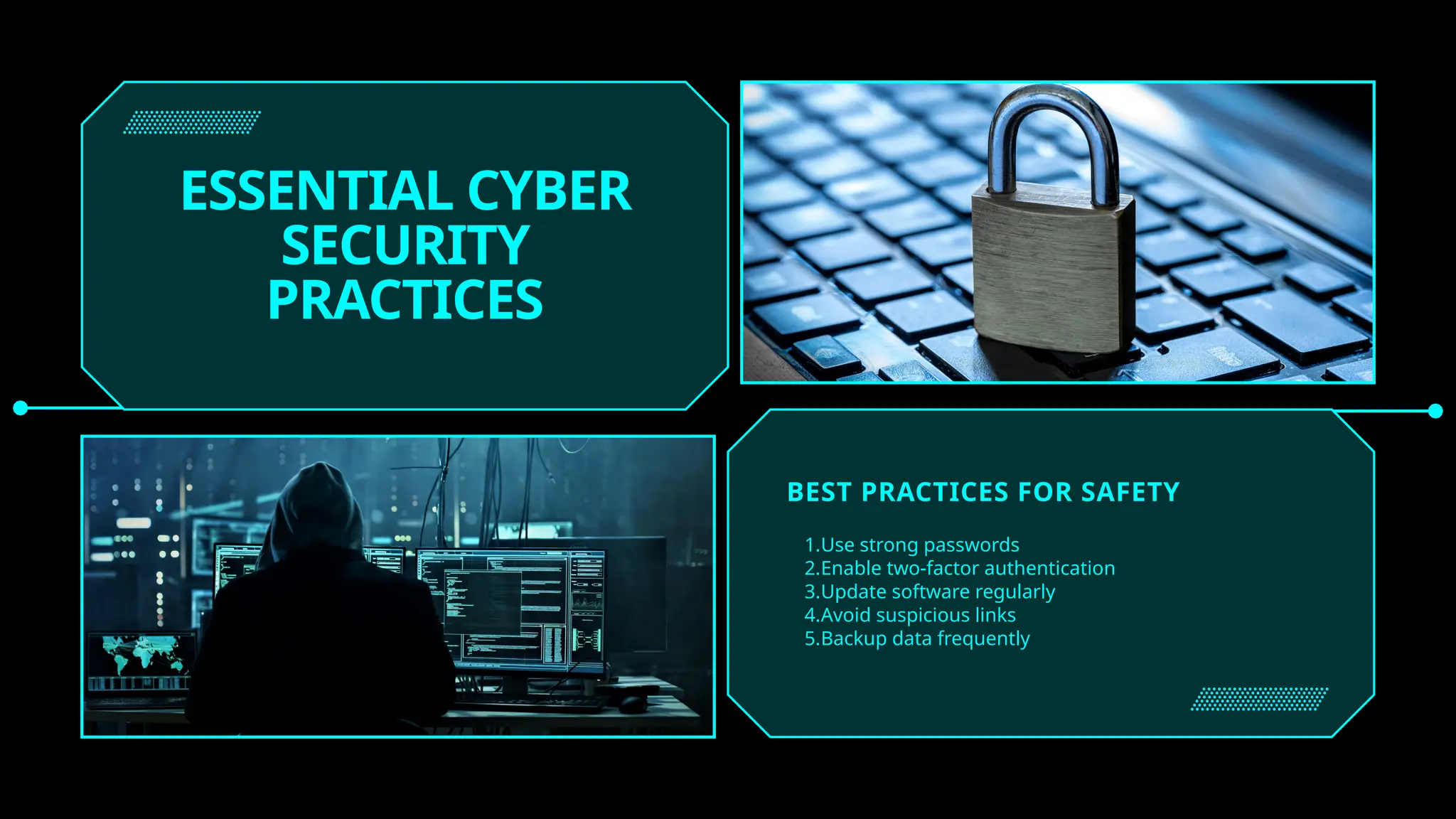 ESSENTIAL CYBER SECURITY PRACTICES

BEST PRACTICES FOR SAFETY

1.Use strong passwords
2.Enable two-factor authentication
3.Update software regularly
4.Avoid suspicious links
5.Backup data frequently